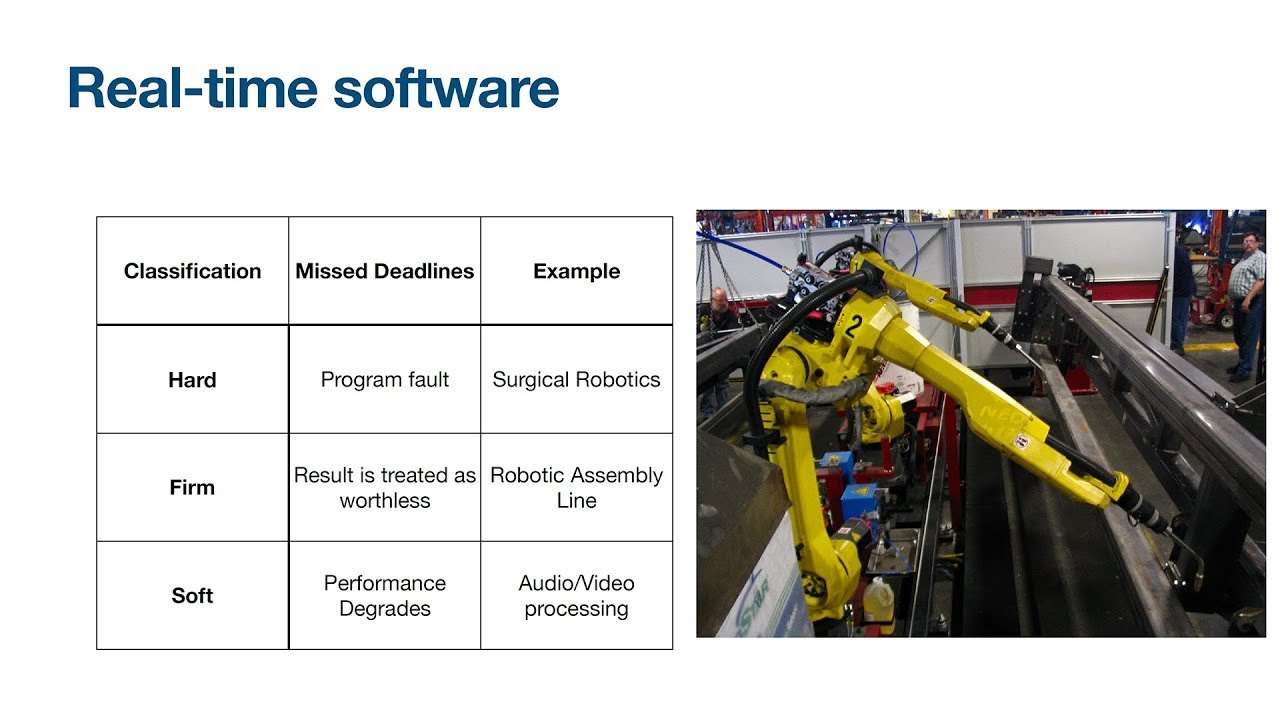 Real-time software

| Classification | Missed Deadlines | Example |
|---|---|---|
| Hard | Program fault | Surgical Robotics |
| Firm | Result is treated as worthless | Robotic Assembly Line |
| Soft | Performance Degrades | Audio/Video processing |

2